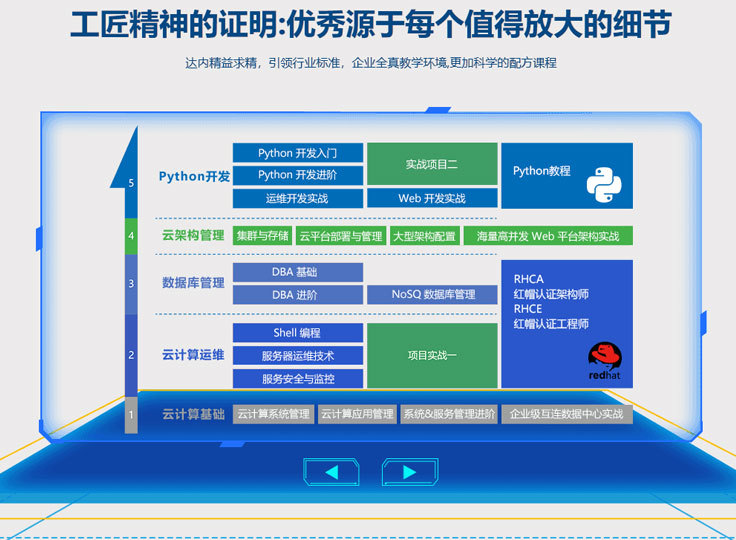 工匠精神的证明:优秀源于每个值得放大的细节

达内精益求精，引领行业标准，企业全真教学环境,更加科学的配方课程

5 Python开发
Python 开发入门
Python 开发进阶
运维开发实战
实战项目二
Web 开发实战
Python教程

4 云架构管理
集群与存储
云平台部署与管理
大型架构配置
海量高并发 Web 平台架构实战

3 数据库管理
DBA 基础
DBA 进阶
NoSQ 数据库管理

RHCA
红帽认证架构师
RHCE
红帽认证工程师
redhat

2 云计算运维
Shell 编程
服务器运维技术
服务安全与监控
项目实战一

1 云计算基础
云计算系统管理
云计算应用管理
系统&服务管理进阶
企业级互连数据中心实战